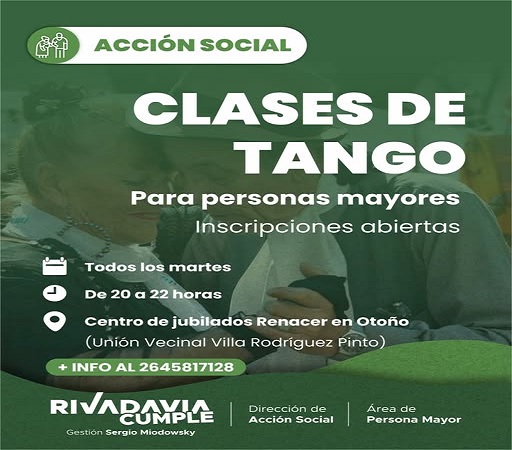 ACCIÓN SOCIAL

CLASES DE TANGO

Para personas mayores

Inscripciones abiertas

Todos los martes

De 20 a 22 horas

Centro de jubilados Renacer en Otoño (Unión Vecinal Villa Rodríguez Pinto)

+ INFO AL 2645817128

RIVADAVIA CUMPLE
Gestión Sergio Miodowsky

Dirección de Acción Social

Área de Persona Mayor